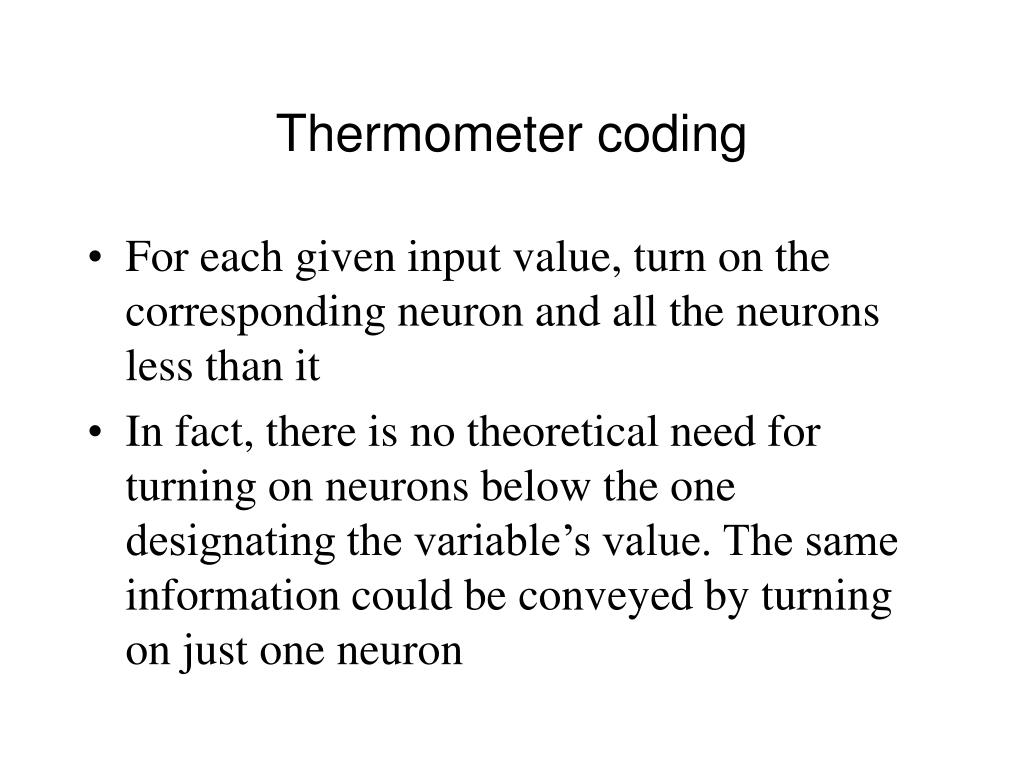 Thermometer coding

• For each given input value, turn on the corresponding neuron and all the neurons less than it
• In fact, there is no theoretical need for turning on neurons below the one designating the variable’s value. The same information could be conveyed by turning on just one neuron